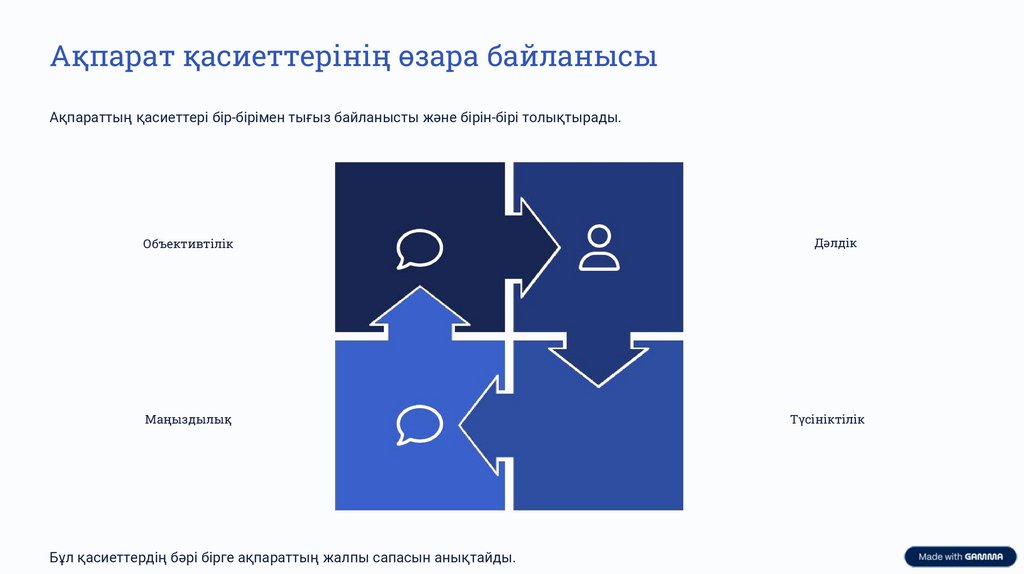 Ақпарат қасиеттерінің өзара байланысы

Ақпараттың қасиеттері бір-бірімен тығыз байланысты және бірін-бірі толықтырады.

Объективтілік

Дәлдік

Маңыздылық

Түсініктілік

Бұл қасиеттердің бәрі бірге ақпараттың жалпы сапасын анықтайды.

Made with GAMMA